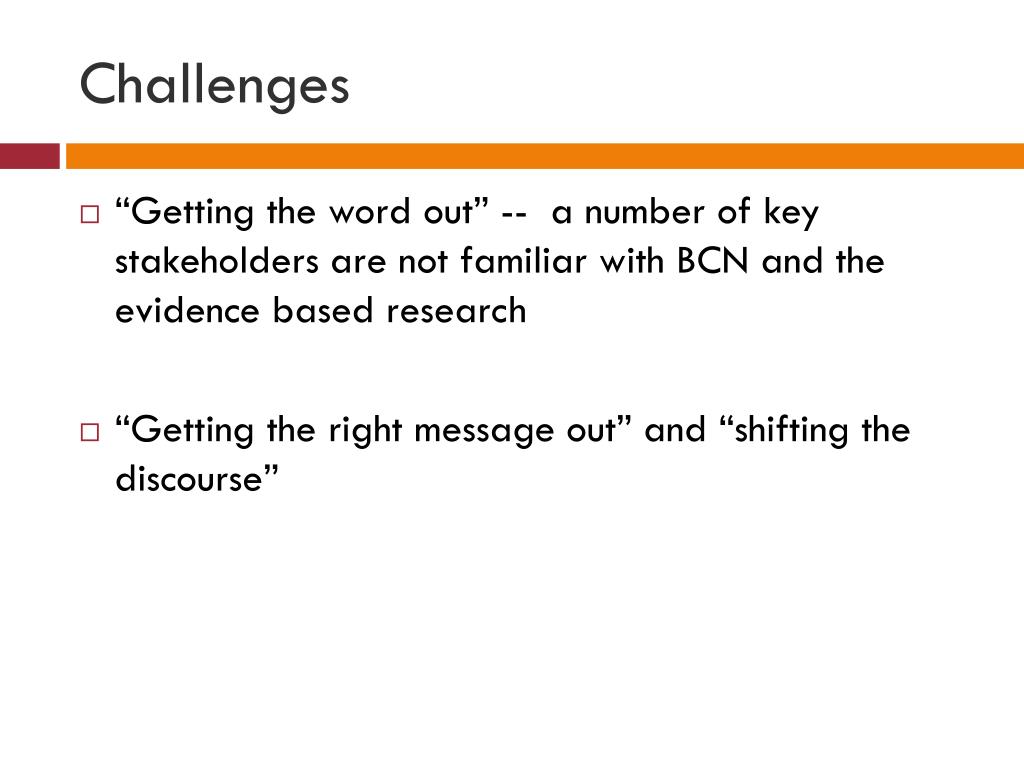 Challenges

□ “Getting the word out” -- a number of key stakeholders are not familiar with BCN and the evidence based research

□ “Getting the right message out” and “shifting the discourse”